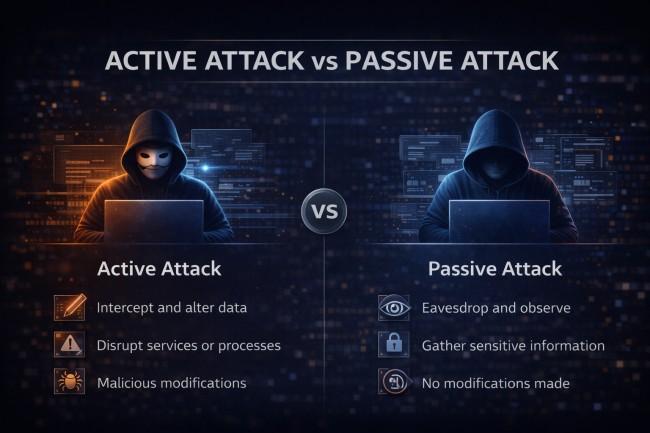 ACTIVE ATTACK vs PASSIVE ATTACK

VS

Active Attack

Intercept and alter data

Disrupt services or processes

Malicious modifications

Passive Attack

Eavesdrop and observe

Gather sensitive information

No modifications made